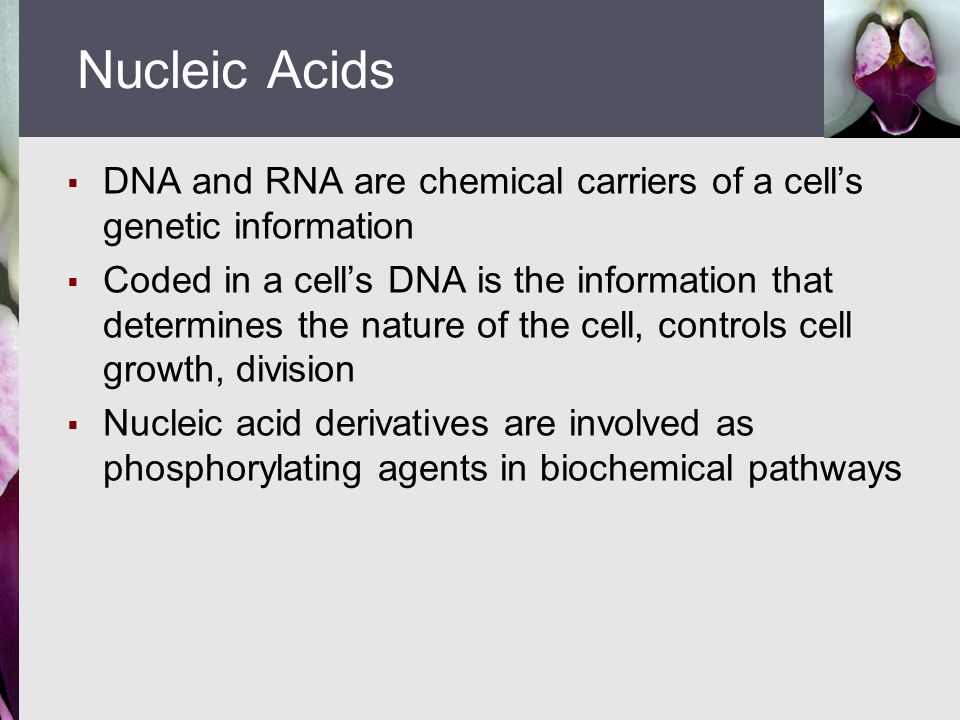 Nucleic Acids

▪ DNA and RNA are chemical carriers of a cell’s genetic information

▪ Coded in a cell’s DNA is the information that determines the nature of the cell, controls cell growth, division

▪ Nucleic acid derivatives are involved as phosphorylating agents in biochemical pathways